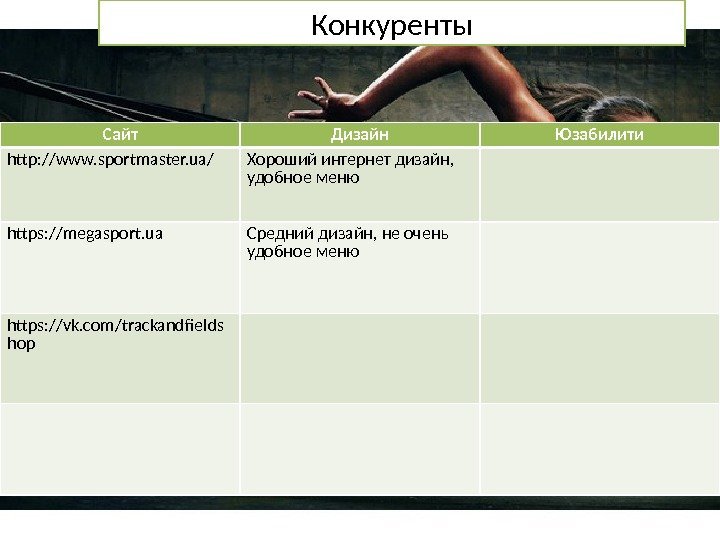 Конкуренты

| Сайт | Дизайн | Юзабилити |
|---|---|---|
| http://www.sportmaster.ua/ | Хороший интернет дизайн, удобное меню | |
| https://megasport.ua | Средний дизайн, не очень удобное меню | |
| https://vk.com/trackandfieldshop | | |
| | | |